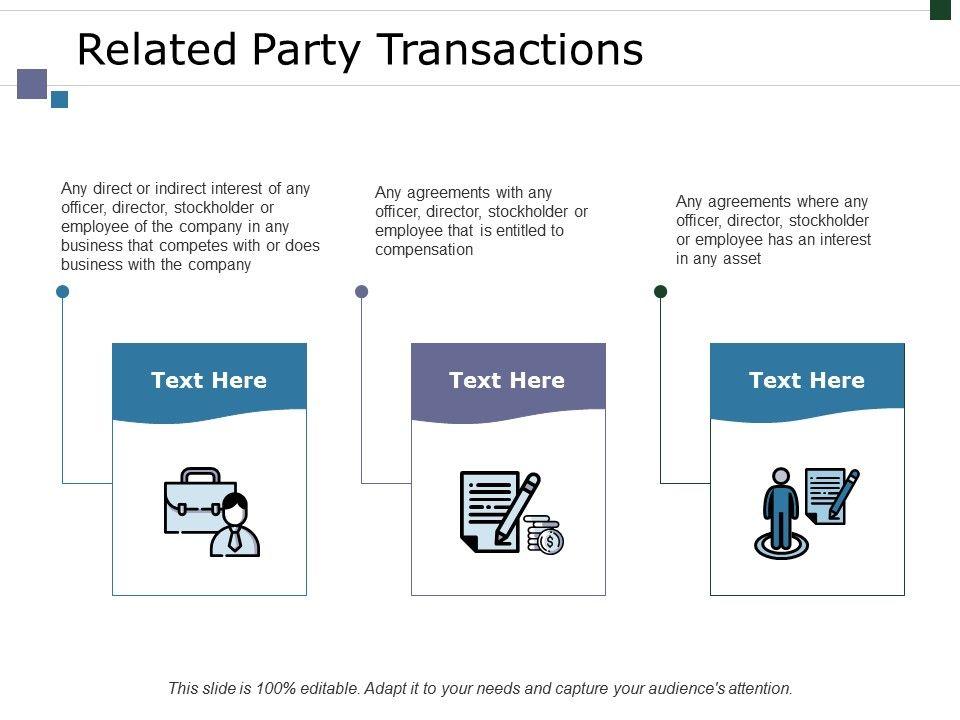 Related Party Transactions

Any direct or indirect interest of any officer, director, stockholder or employee of the company in any business that competes with or does business with the company

Text Here

Any agreements with any officer, director, stockholder or employee that is entitled to compensation

Text Here

Any agreements where any officer, director, stockholder or employee has an interest in any asset

Text Here

This slide is 100% editable. Adapt it to your needs and capture your audience's attention.